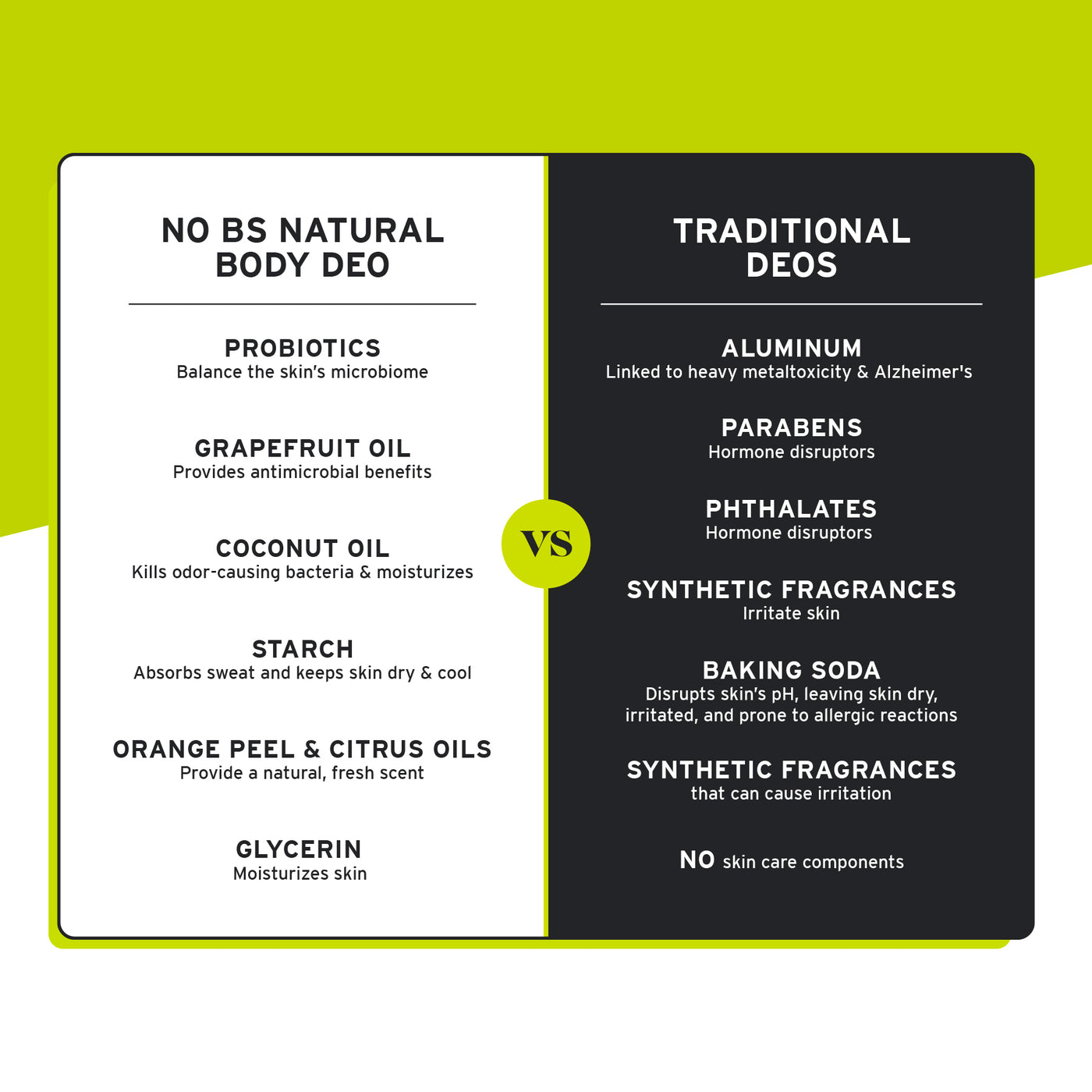 NO BS NATURAL BODY DEO

PROBIOTICS
Balance the skin's microbiome

GRAPEFRUIT OIL
Provides antimicrobial benefits

COCONUT OIL
Kills odor-causing bacteria & moisturizes

STARCH
Absorbs sweat and keeps skin dry & cool

ORANGE PEEL & CITRUS OILS
Provide a natural, fresh scent

GLYCERIN
Moisturizes skin

VS

TRADITIONAL DEOS

ALUMINUM
Linked to heavy metaltoxicity & Alzheimer's

PARABENS
Hormone disruptors

PHTHALATES
Hormone disruptors

SYNTHETIC FRAGRANCES
Irritate skin

BAKING SODA
Disrupts skin's pH, leaving skin dry, irritated, and prone to allergic reactions

SYNTHETIC FRAGRANCES
that can cause irritation

NO skin care components